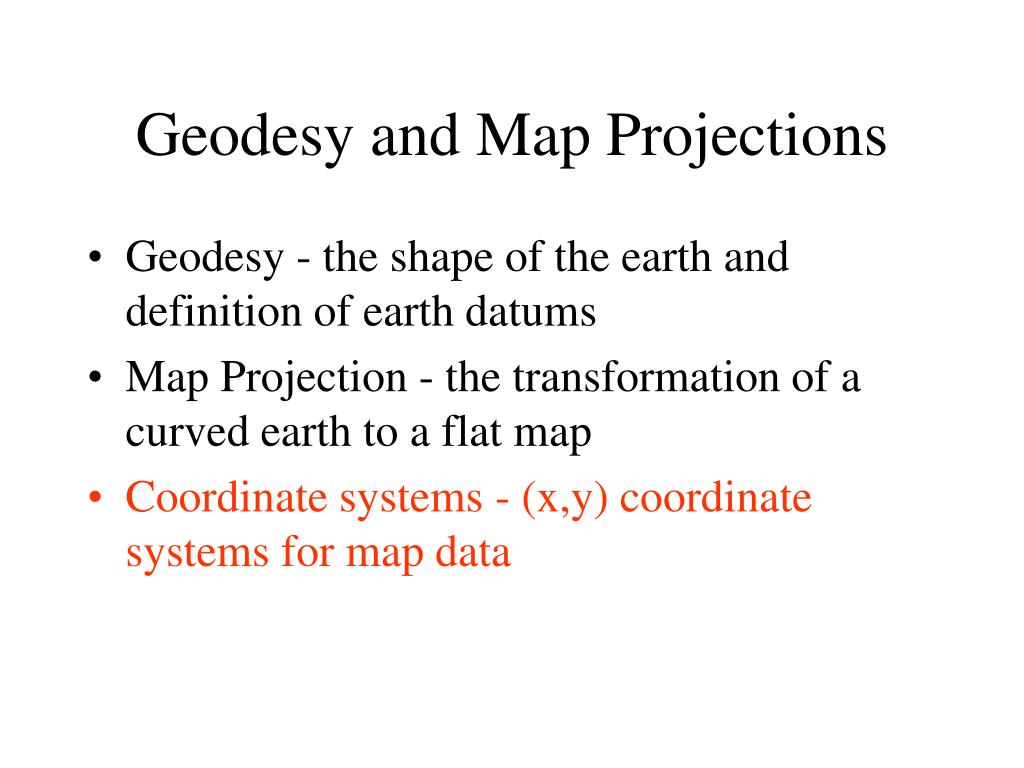 Geodesy and Map Projections

• Geodesy - the shape of the earth and definition of earth datums
• Map Projection - the transformation of a curved earth to a flat map
• Coordinate systems - (x,y) coordinate systems for map data